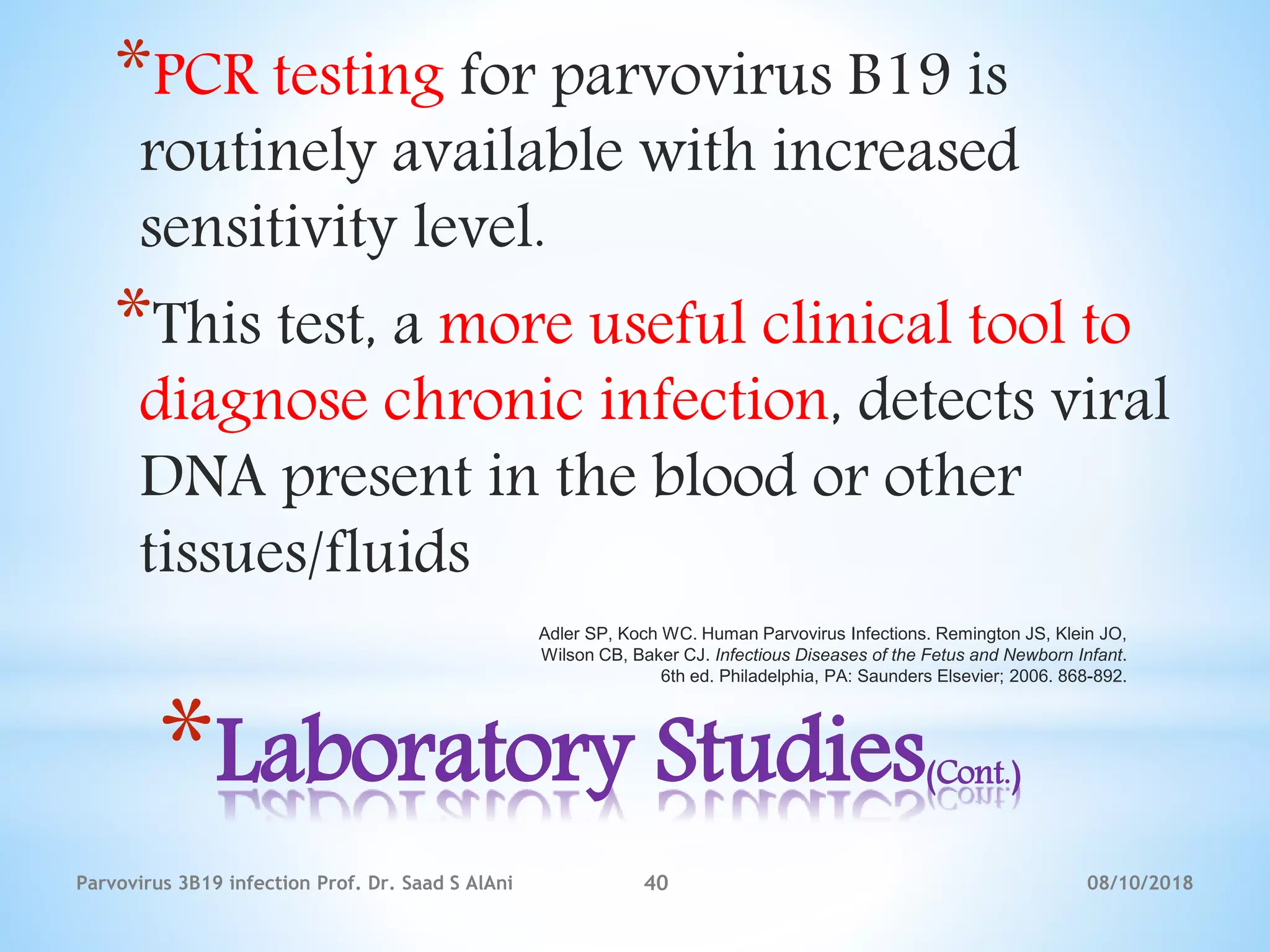 *PCR testing for parvovirus B19 is routinely available with increased sensitivity level.

*This test, a more useful clinical tool to diagnose chronic infection, detects viral DNA present in the blood or other tissues/fluids

Adler SP, Koch WC. Human Parvovirus Infections. Remington JS, Klein JO, Wilson CB, Baker CJ. Infectious Diseases of the Fetus and Newborn Infant. 6th ed. Philadelphia, PA: Saunders Elsevier; 2006. 868-892.

*Laboratory Studies(Cont.)

Parvovirus 3B19 infection Prof. Dr. Saad S AlAni 40 08/10/2018